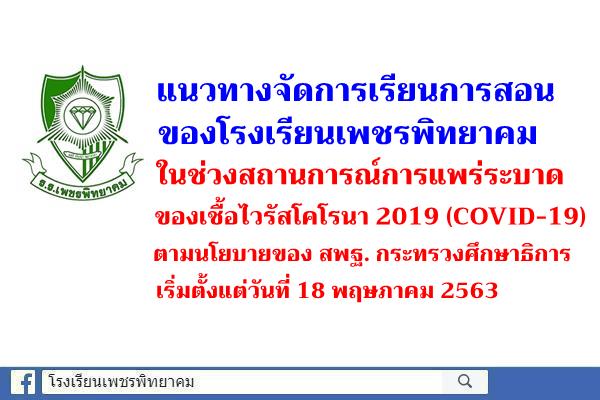 ร.ร.เพชรพิทยาคม

แนวทางจัดการเรียนการสอน
ของโรงเรียนเพชรพิทยาคม
ในช่วงสถานการณ์การแพร่ระบาด
ของเชื้อไวรัสโคโรนา 2019 (COVID-19)
ตามนโยบายของ สพฐ. กระทรวงศึกษาธิการ
เริ่มตั้งแต่วันที่ 18 พฤษภาคม 2563

โรงเรียนเพชรพิทยาคม